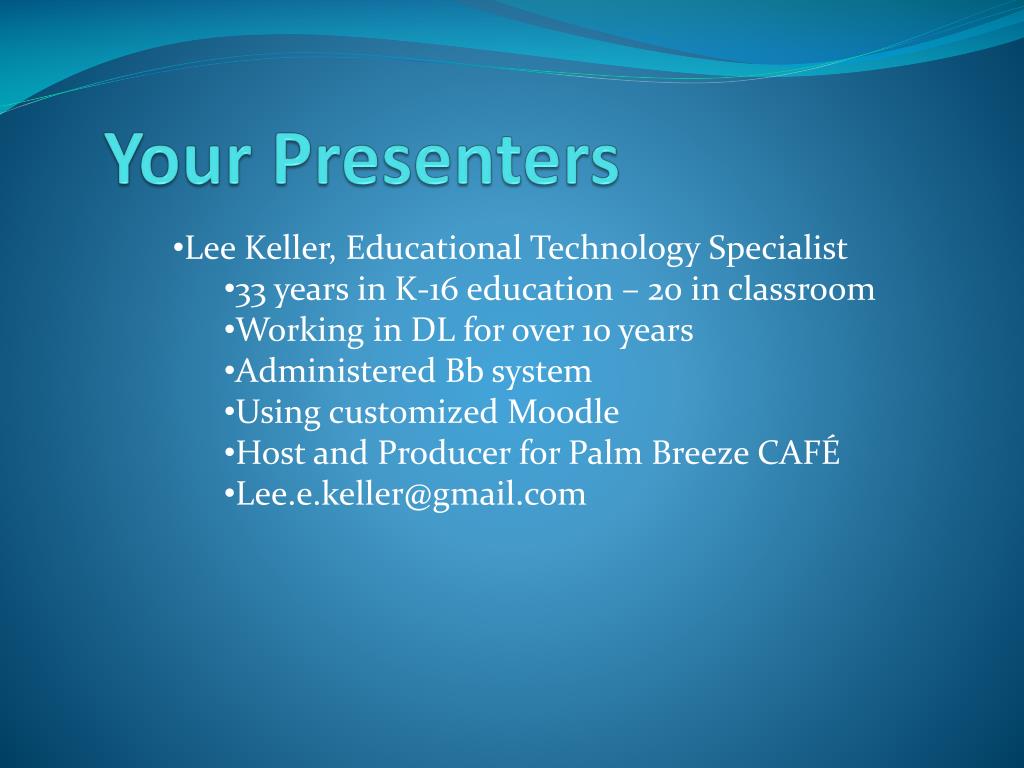 Your Presenters

•Lee Keller, Educational Technology Specialist
•33 years in K-16 education – 20 in classroom
•Working in DL for over 10 years
•Administered Bb system
•Using customized Moodle
•Host and Producer for Palm Breeze CAFÉ
•Lee.e.keller@gmail.com